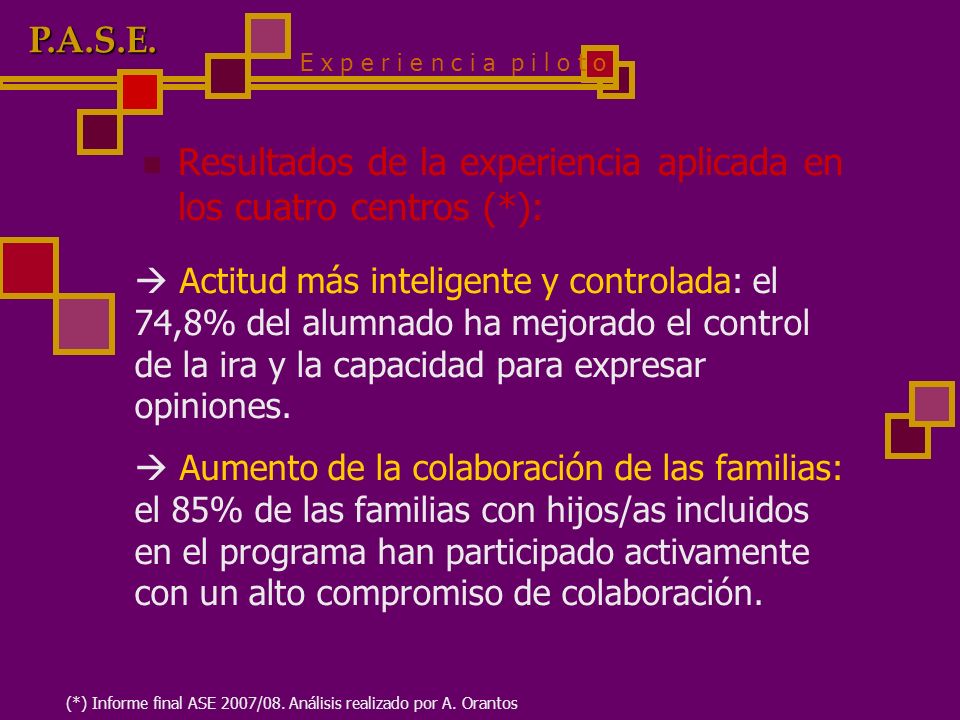 P.A.S.E.

Experiencia piloto

Resultados de la experiencia aplicada en los cuatro centros (*):

→ Actitud más inteligente y controlada: el 74,8% del alumnado ha mejorado el control de la ira y la capacidad para expresar opiniones.

→ Aumento de la colaboración de las familias: el 85% de las familias con hijos/as incluidos en el programa han participado activamente con un alto compromiso de colaboración.

(*) Informe final ASE 2007/08. Análisis realizado por A. Orantos